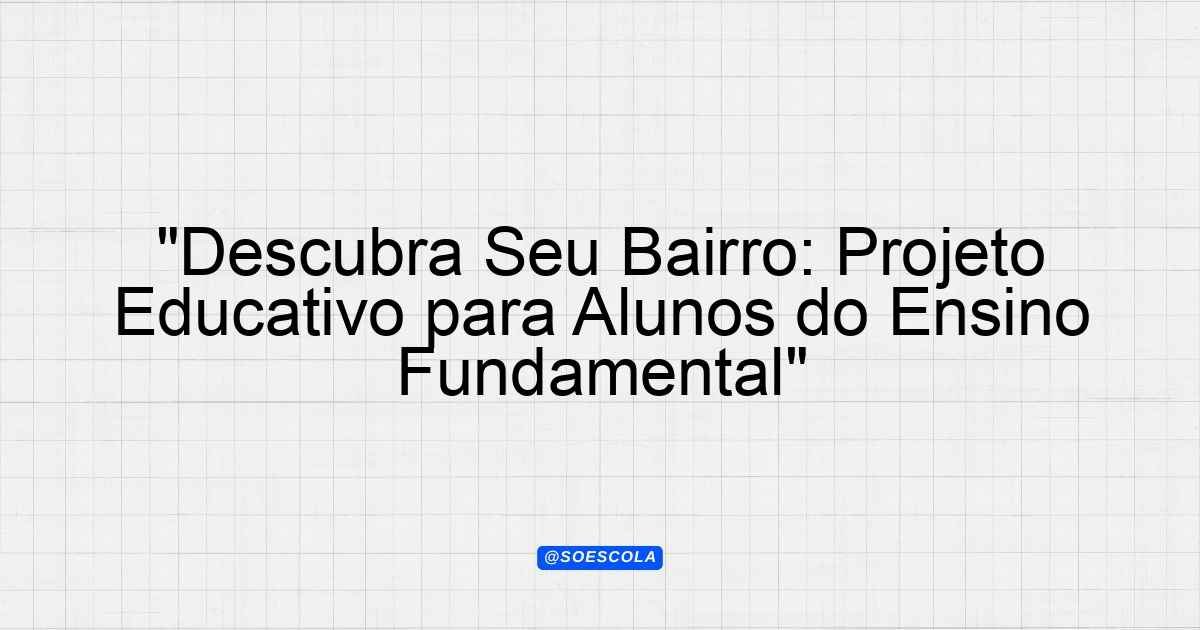 "Descubra Seu Bairro: Projeto Educativo para Alunos do Ensino Fundamental"

@SOESCOLA